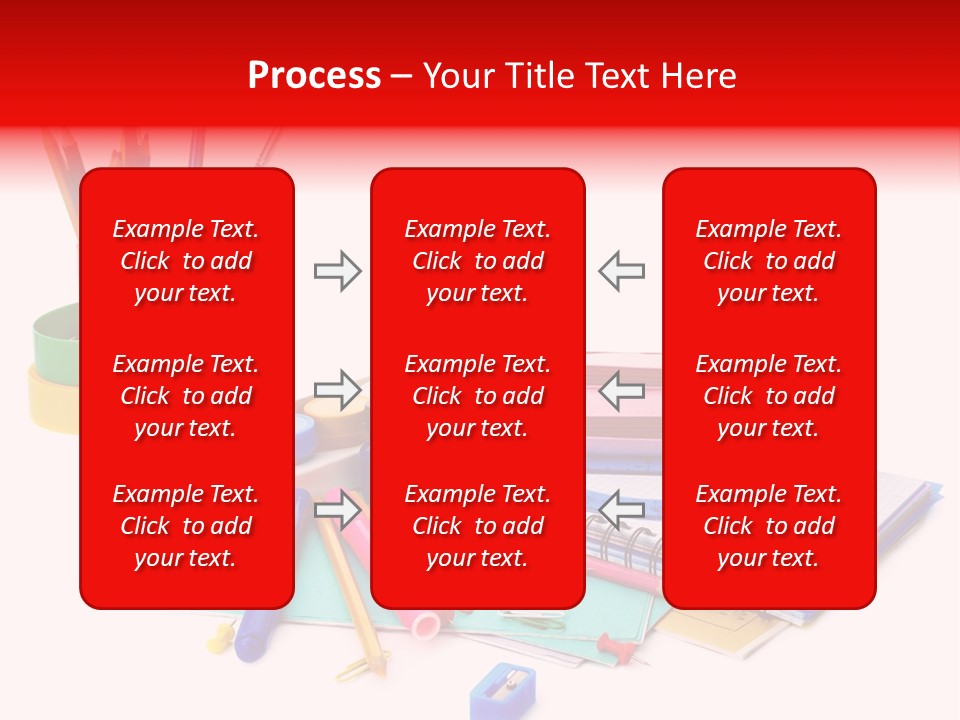 Process – Your Title Text Here

Example Text. Click to add your text.

Example Text. Click to add your text.

Example Text. Click to add your text.

Example Text. Click to add your text.

Example Text. Click to add your text.

Example Text. Click to add your text.

Example Text. Click to add your text.

Example Text. Click to add your text.

Example Text. Click to add your text.